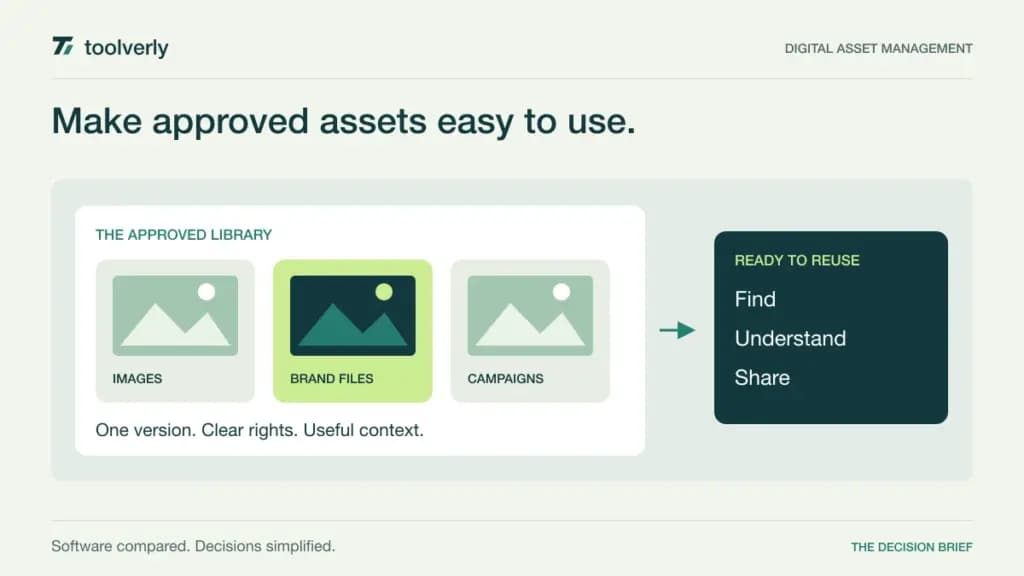 toolverly

DIGITAL ASSET MANAGEMENT

Make approved assets easy to use.

THE APPROVED LIBRARY

IMAGES

BRAND FILES

CAMPAIGNS

One version. Clear rights. Useful context.

READY TO REUSE

Find

Understand

Share

Software compared. Decisions simplified.

THE DECISION BRIEF